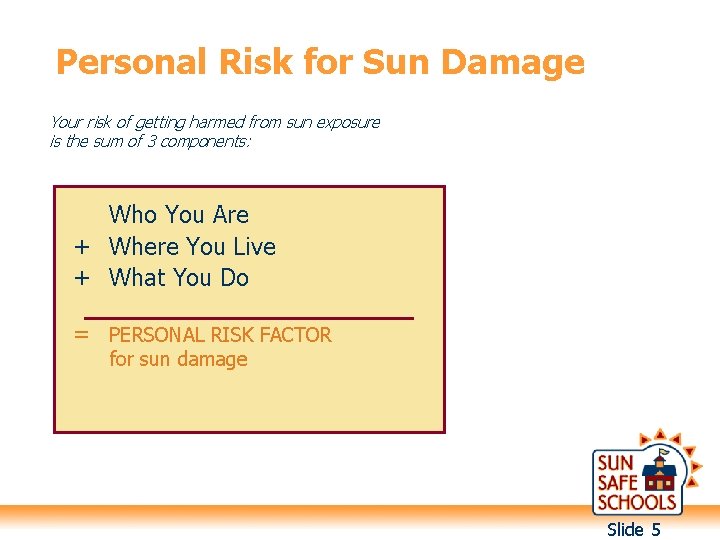 Personal Risk for Sun Damage

Your risk of getting harmed from sun exposure is the sum of 3 components:

Who You Are
+ Where You Live
+ What You Do

= PERSONAL RISK FACTOR for sun damage

SUN SAFE SCHOOLS

Slide 5